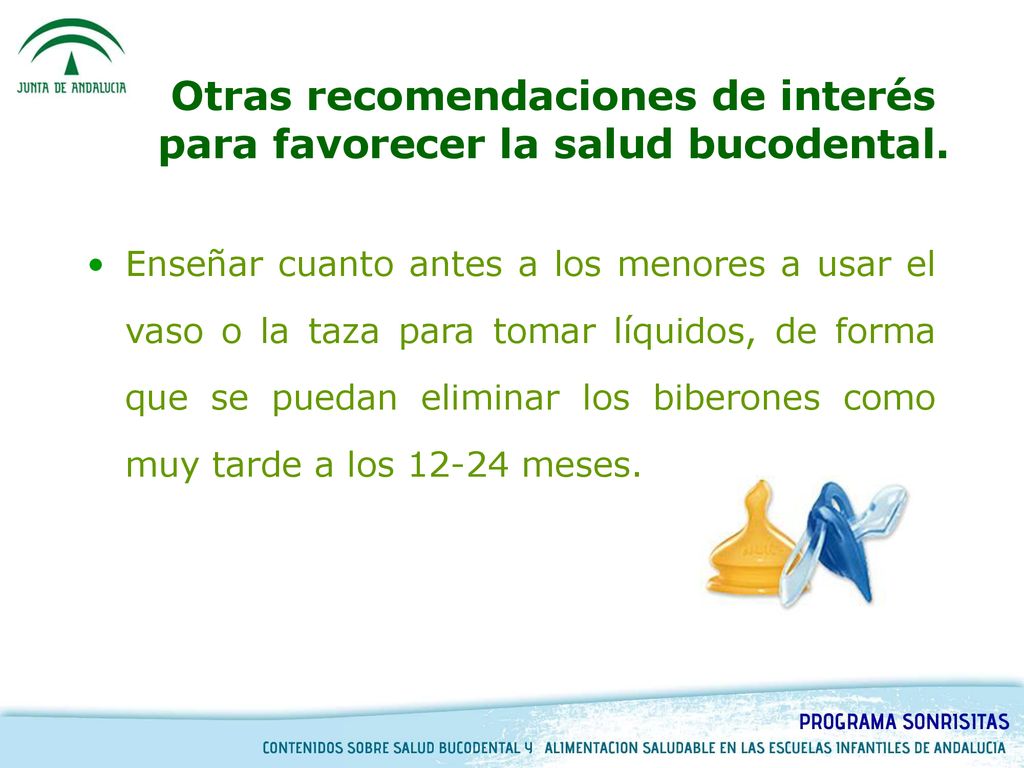 JUNTA DE ANDALUCIA

Otras recomendaciones de interés para favorecer la salud bucodental.

• Enseñar cuanto antes a los menores a usar el vaso o la taza para tomar líquidos, de forma que se puedan eliminar los biberones como muy tarde a los 12-24 meses.

PROGRAMA SONRISITAS

CONTENIDOS SOBRE SALUD BUCODENTAL Y ALIMENTACION SALUDABLE EN LAS ESCUELAS INFANTILES DE ANDALUCIA